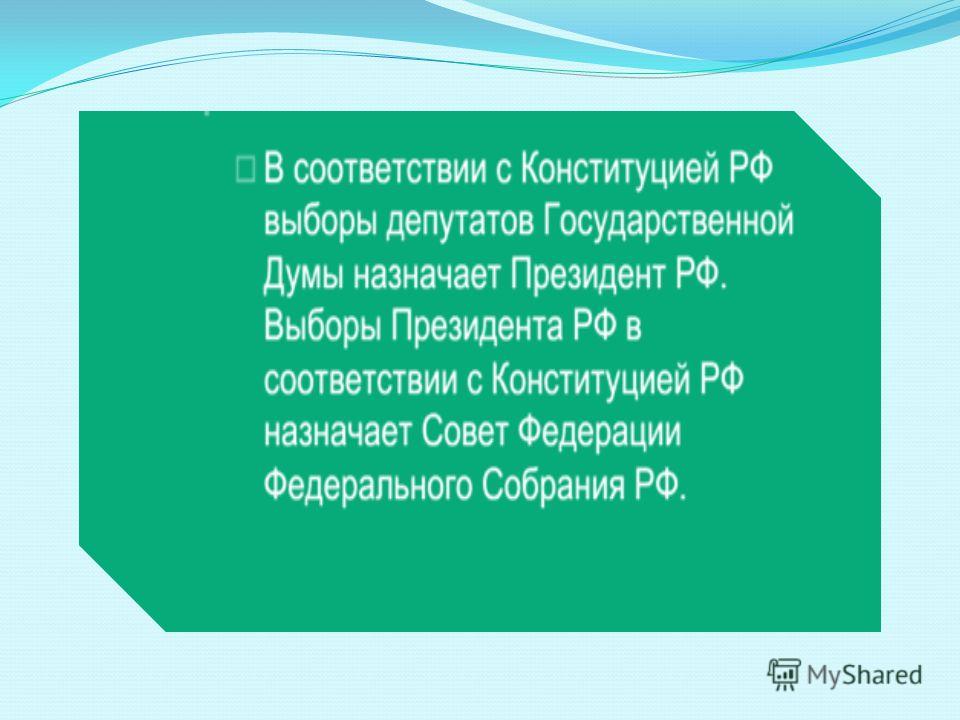 В соответствии с Конституцией РФ выборы депутатов Государственной Думы назначает Президент РФ. Выборы Президента РФ в соответствии с Конституцией РФ назначает Совет Федерации Федерального Собрания РФ.

MyShared